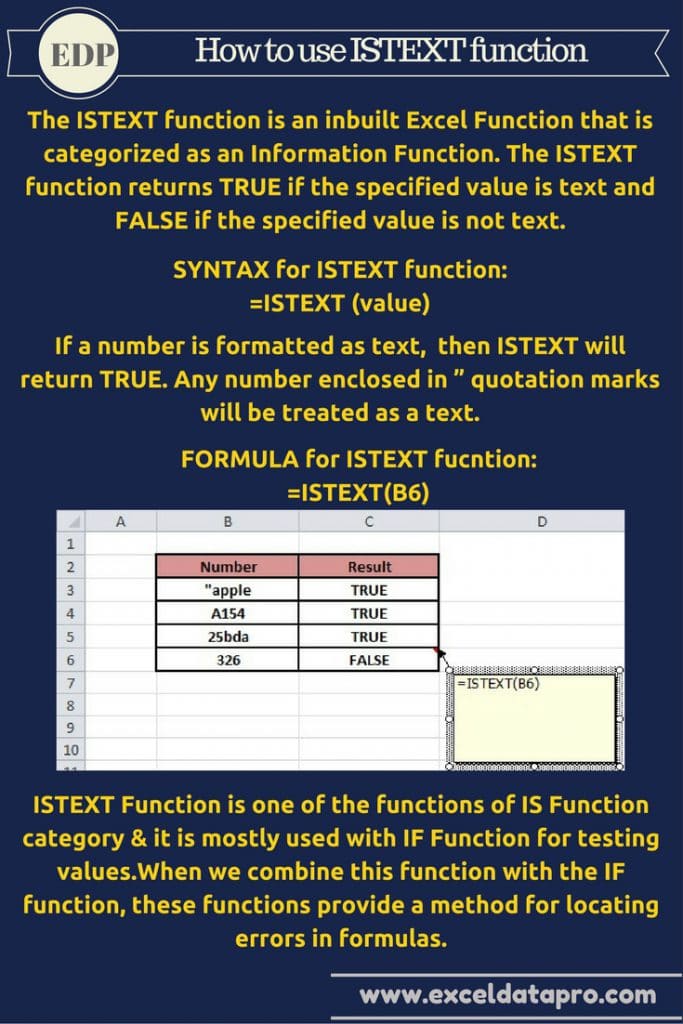 EDP

How to use ISTEXT function

The ISTEXT function is an inbuilt Excel Function that is categorized as an Information Function. The ISTEXT function returns TRUE if the specified value is text and FALSE if the specified value is not text.

SYNTAX for ISTEXT function:
=ISTEXT (value)

If a number is formatted as text, then ISTEXT will return TRUE. Any number enclosed in " quotation marks will be treated as a text.

FORMULA for ISTEXT fucntion:
=ISTEXT(B6)

| | A | B | C | D |
|---|---|---|---|---|
| 1 | | | | |
| 2 | | Number | Result | |
| 3 | | "apple | TRUE | |
| 4 | | A154 | TRUE | |
| 5 | | 25bda | TRUE | |
| 6 | | 326 | FALSE | |
| 7 | | | | =ISTEXT(B6) |
| 8 | | | | |
| 9 | | | | |
| 10 | | | | |

ISTEXT Function is one of the functions of IS Function category & it is mostly used with IF Function for testing values.When we combine this function with the IF function, these functions provide a method for locating errors in formulas.

www.exceldatapro.com